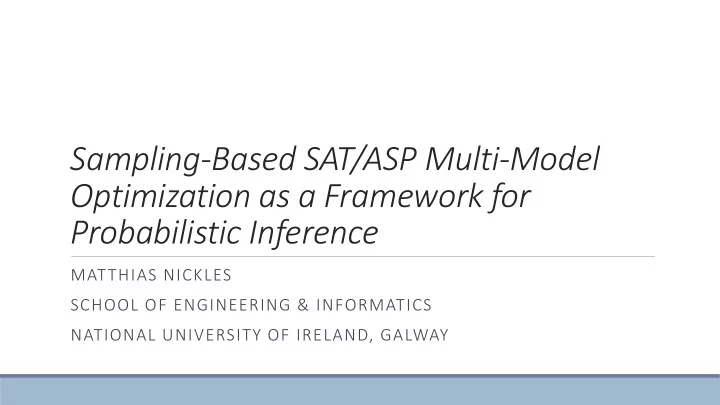 Sampling-Based SAT/ASP Multi-Model Optimization as a Framework for Probabilistic Inference

MATTHIAS NICKLES

SCHOOL OF ENGINEERING & INFORMATICS

NATIONAL UNIVERSITY OF IRELAND, GALWAY